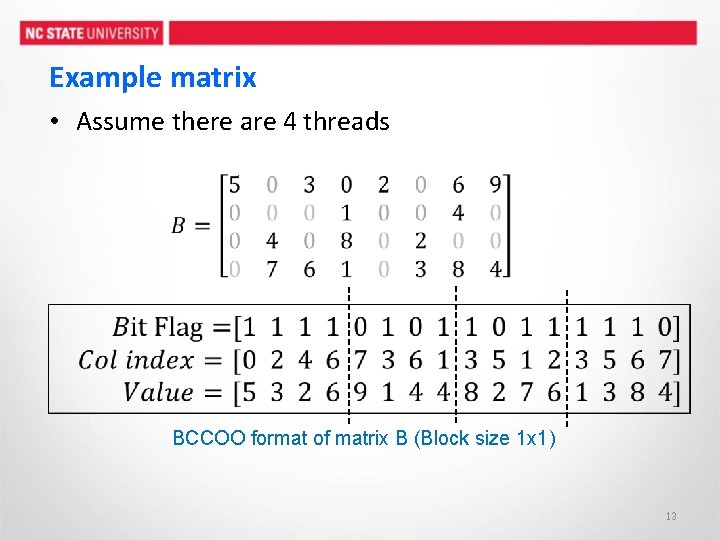 NC STATE UNIVERSITY

Example matrix

• Assume there are 4 threads

$B = \begin{bmatrix} 5 & 0 & 3 & 0 & 2 & 0 & 6 & 9 \\ 0 & 0 & 0 & 1 & 0 & 0 & 4 & 0 \\ 0 & 4 & 0 & 8 & 0 & 2 & 0 & 0 \\ 0 & 7 & 6 & 1 & 0 & 3 & 8 & 4 \end{bmatrix}$

$Bit\ Flag = [1\ 1\ 1\ 1\ 0\ 1\ 0\ 1\ 1\ 0\ 1\ 1\ 1\ 1\ 1\ 0]$
$Col\ index = [0\ 2\ 4\ 6\ 7\ 3\ 6\ 1\ 3\ 5\ 1\ 2\ 3\ 5\ 6\ 7]$
$Value = [5\ 3\ 2\ 6\ 9\ 1\ 4\ 4\ 8\ 2\ 7\ 6\ 1\ 3\ 8\ 4]$

BCCOO format of matrix B (Block size 1x1)

13